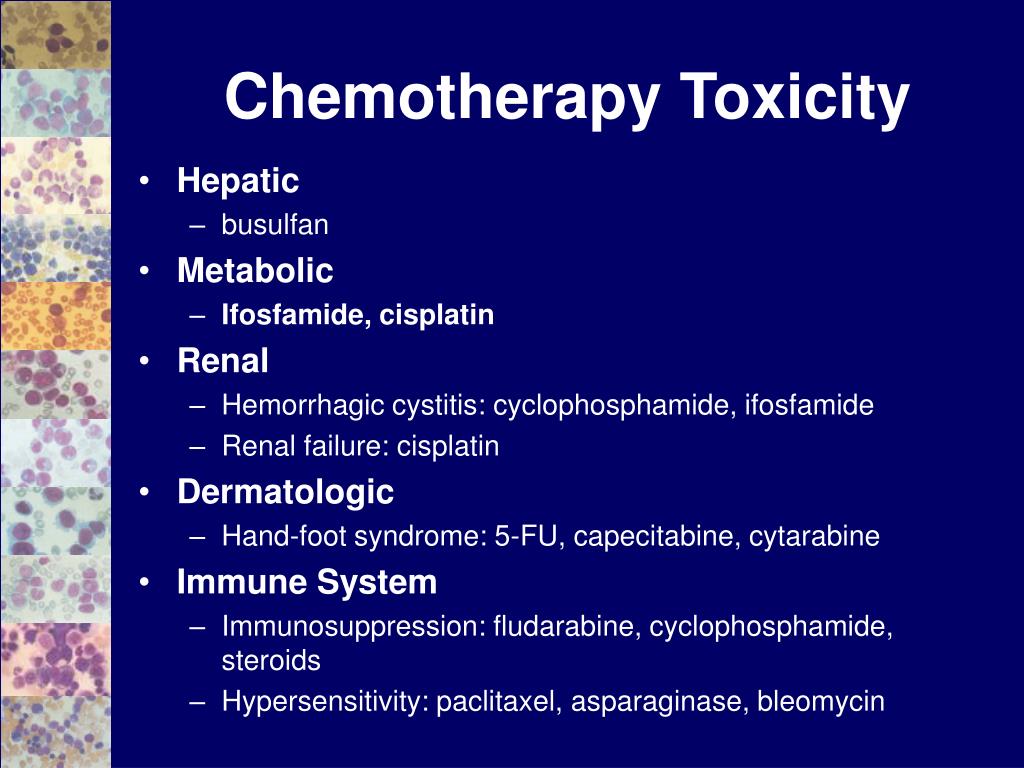 Chemotherapy Toxicity

• Hepatic
– busulfan
• Metabolic
– Ifosfamide, cisplatin
• Renal
– Hemorrhagic cystitis: cyclophosphamide, ifosfamide
– Renal failure: cisplatin
• Dermatologic
– Hand-foot syndrome: 5-FU, capecitabine, cytarabine
• Immune System
– Immunosuppression: fludarabine, cyclophosphamide, steroids
– Hypersensitivity: paclitaxel, asparaginase, bleomycin